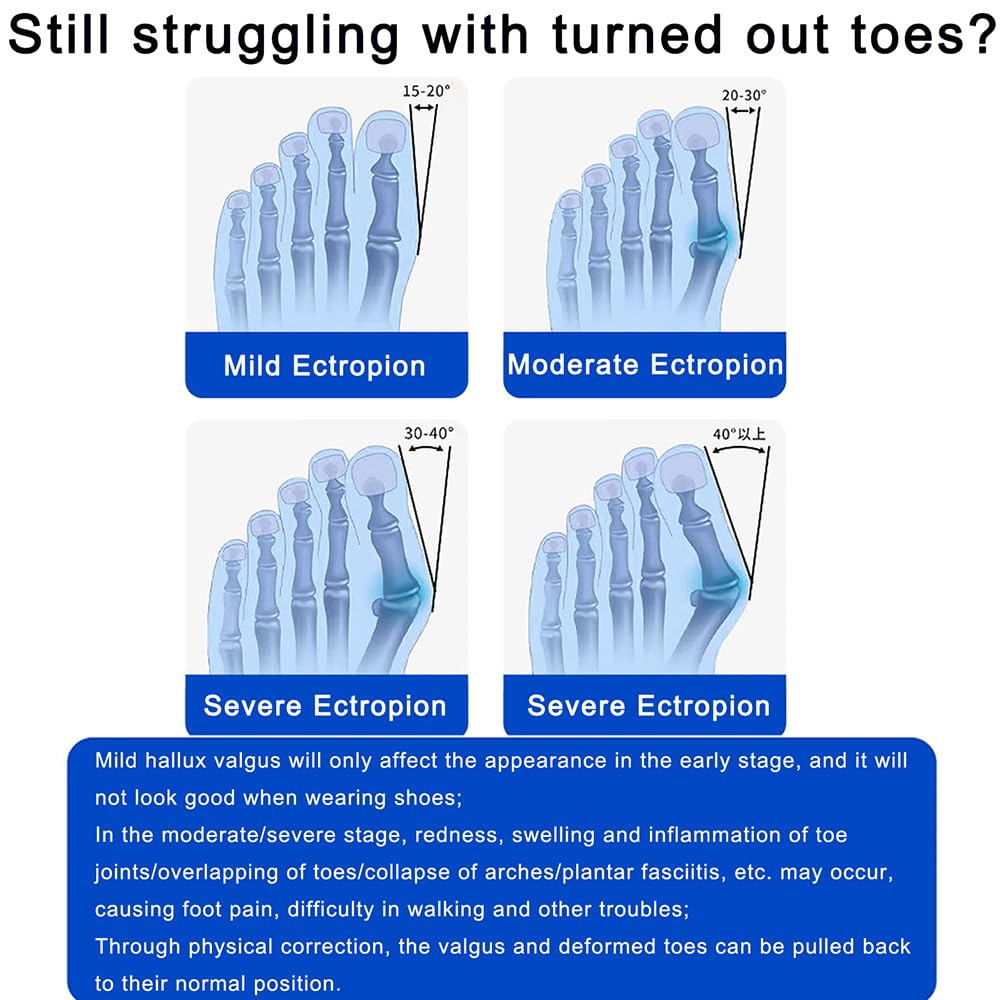 Still struggling with turned out toes?

15-20°

Mild Ectropion

20-30°

Moderate Ectropion

30-40°

Severe Ectropion

40°以上

Severe Ectropion

Mild hallux valgus will only affect the appearance in the early stage, and it will not look good when wearing shoes;
In the moderate/severe stage, redness, swelling and inflammation of toe joints/overlapping of toes/collapse of arches/plantar fasciitis, etc. may occur, causing foot pain, difficulty in walking and other troubles;
Through physical correction, the valgus and deformed toes can be pulled back to their normal position.